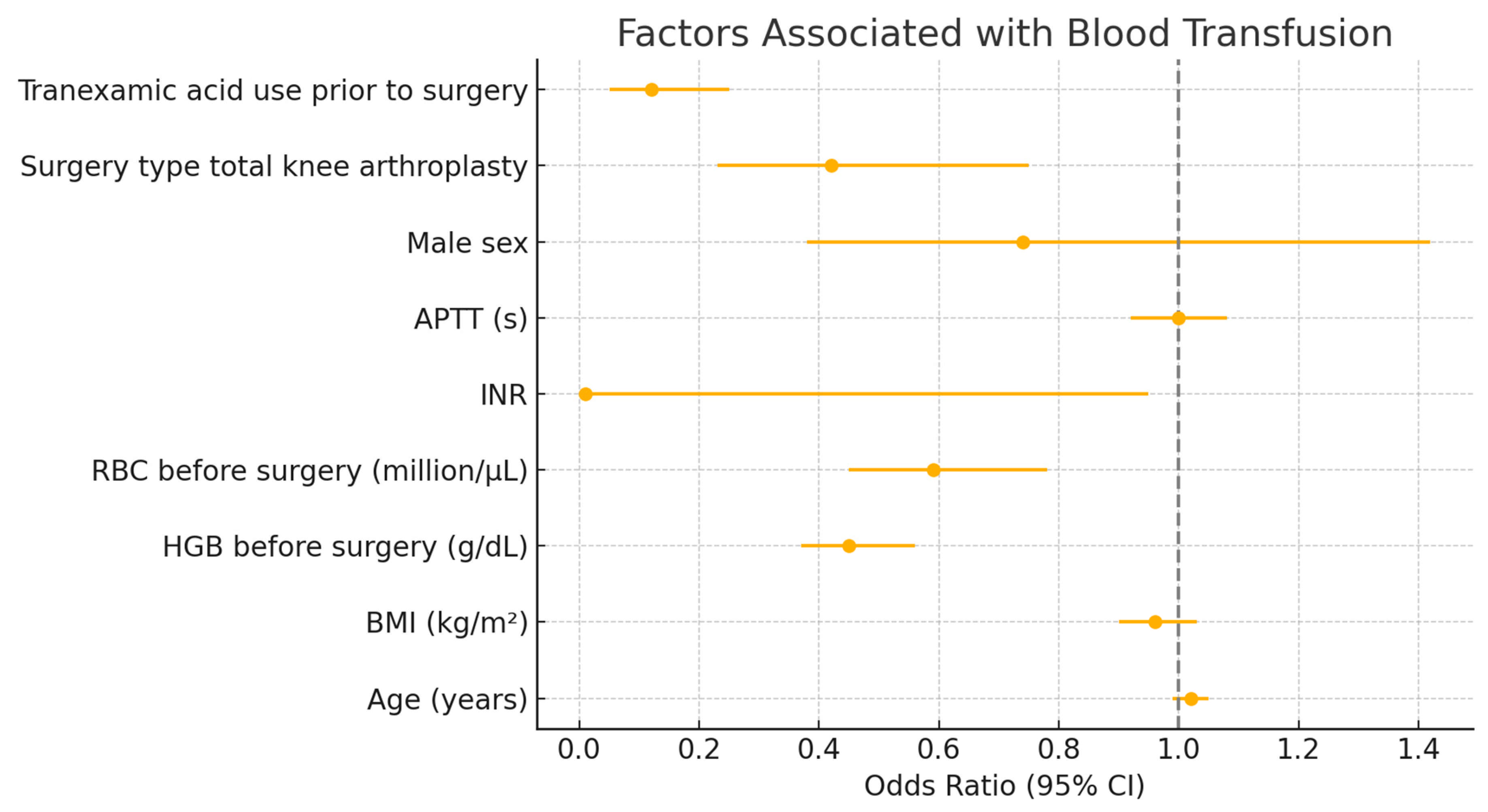 Factors Associated with Blood Transfusion

Tranexamic acid use prior to surgery

Surgery type total knee arthroplasty

Male sex

APTT (s)

INR

RBC before surgery (million/μL)

HGB before surgery (g/dL)

BMI (kg/m²)

Age (years)

0.0 0.2 0.4 0.6 0.8 1.0 1.2 1.4

Odds Ratio (95% CI)